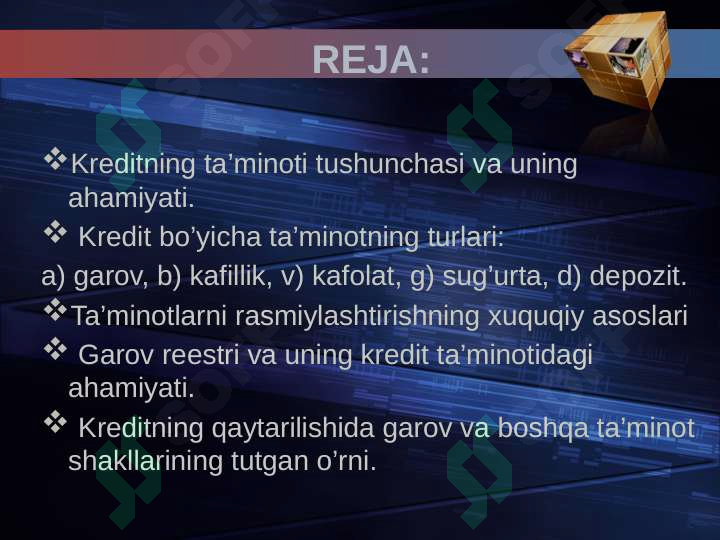 REJA:

❖Kreditning ta’minoti tushunchasi va uning ahamiyati.

❖ Kredit bo’yicha ta’minotning turlari:

a) garov, b) kafillik, v) kafolat, g) sug’urta, d) depozit.

❖Ta’minotlarni rasmiylashtirishning xuquqiy asoslari

❖ Garov reestri va uning kredit ta’minotidagi ahamiyati.

❖ Kreditning qaytarilishida garov va boshqa ta’minot shakllarining tutgan o’rni.